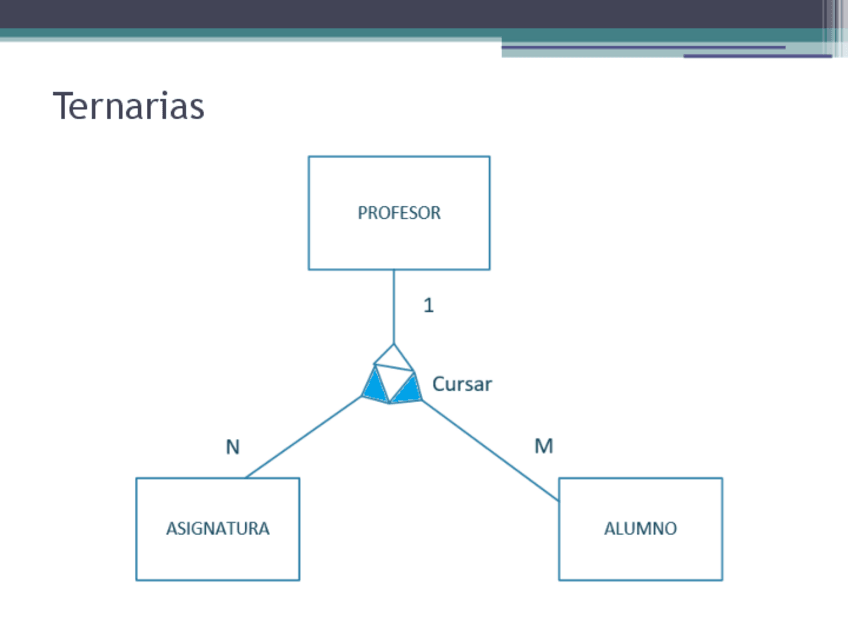 Ternarias

PROFESOR

1

Cursar

N

M

ASIGNATURA

ALUMNO